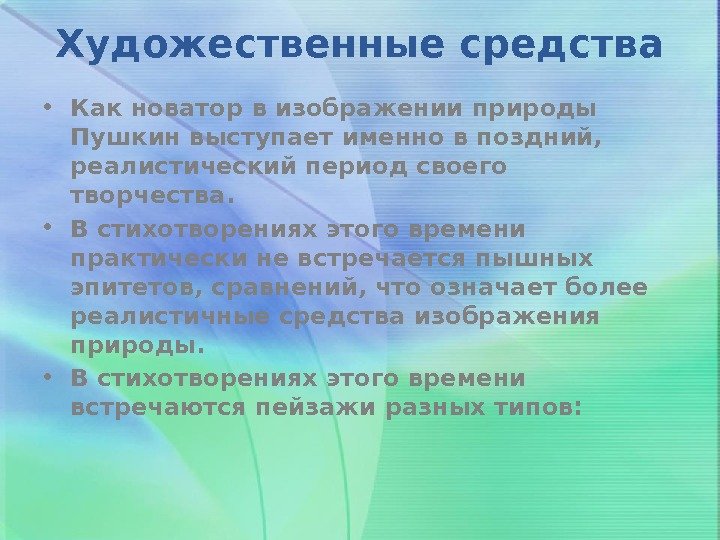 Художественные средства

• Как новатор в изображении природы Пушкин выступает именно в поздний, реалистический период своего творчества.

• В стихотворениях этого времени практически не встречается пышных эпитетов, сравнений, что означает более реалистичные средства изображения природы.

• В стихотворениях этого времени встречаются пейзажи разных типов: